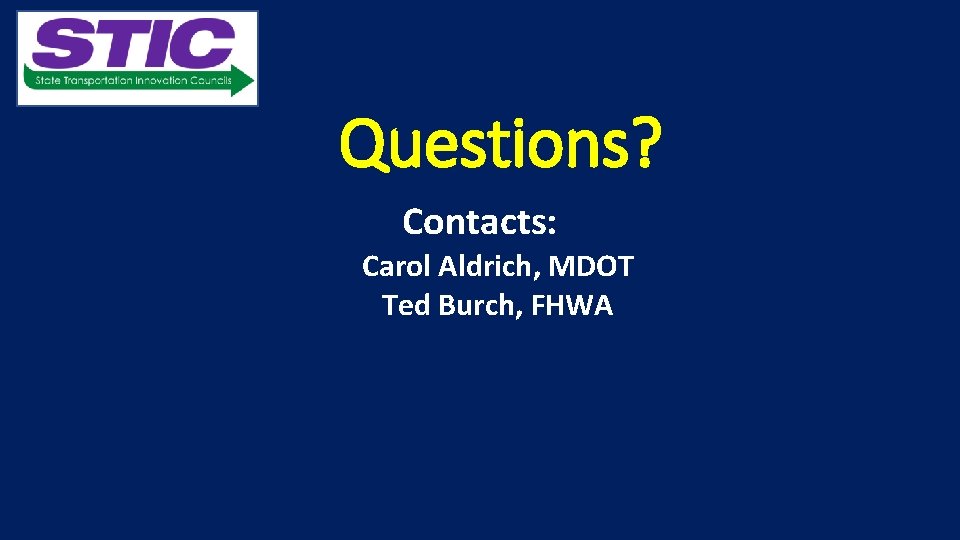 STIC
State Transportation Innovation Councils

Questions?

Contacts:

Carol Aldrich, MDOT
Ted Burch, FHWA